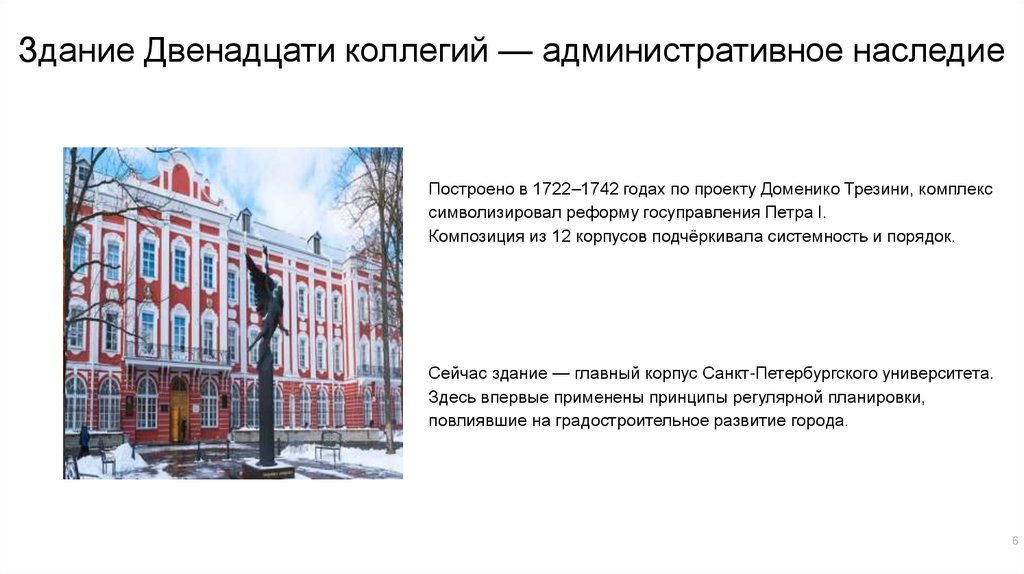 Здание Двенадцати коллегий — административное наследие

Построено в 1722–1742 годах по проекту Доменико Трезини, комплекс символизировал реформу госуправления Петра I.
Композиция из 12 корпусов подчёркивала системность и порядок.

Сейчас здание — главный корпус Санкт-Петербургского университета.
Здесь впервые применены принципы регулярной планировки, повлиявшие на градостроительное развитие города.

6